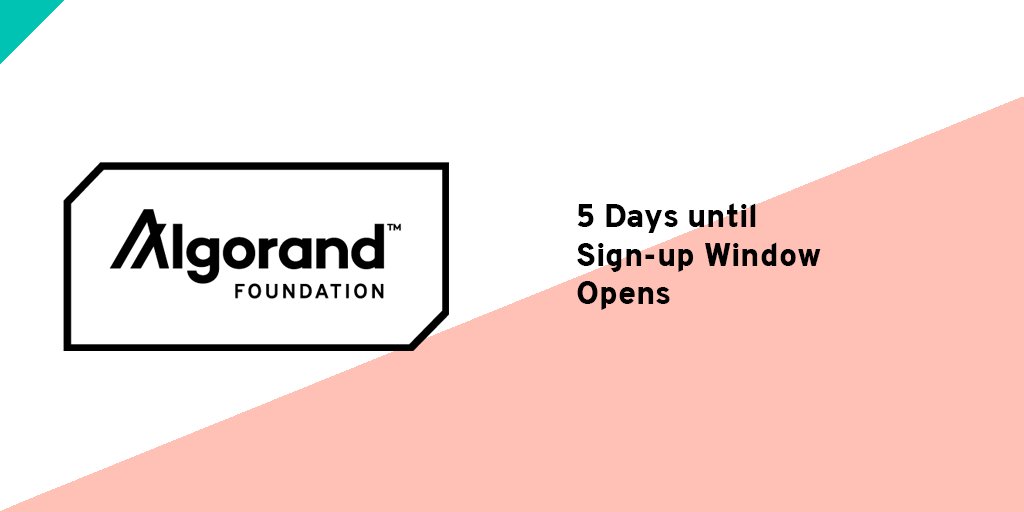 Algorand™
FOUNDATION

5 Days until
Sign-up Window
Opens